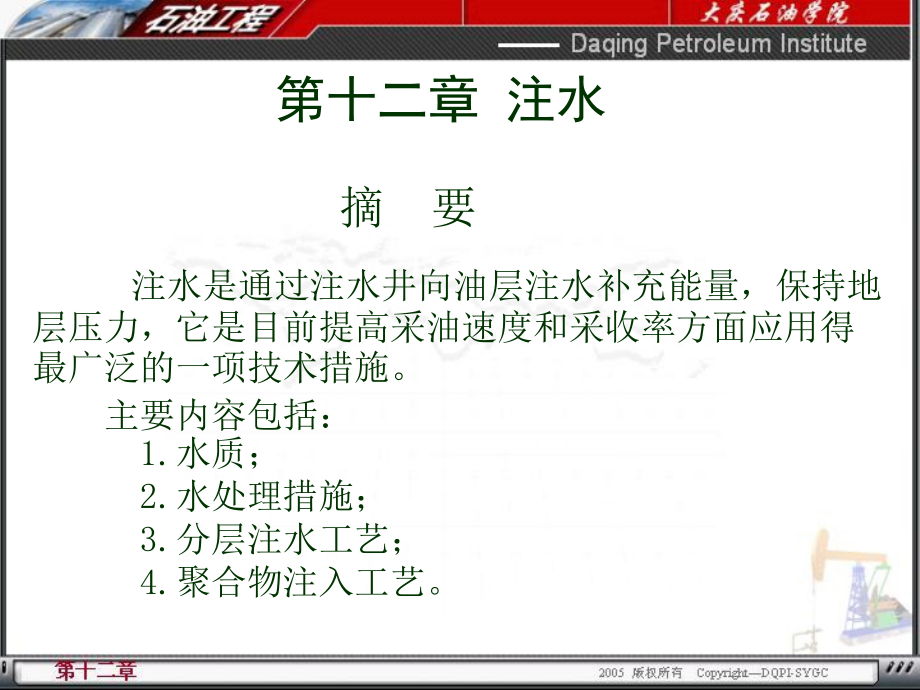 石油工程

大庆石油学院

Daqing Petroleum Institute

第十二章 注水

摘 要

注水是通过注水井向油层注水补充能量，保持地层压力，它是目前提高采油速度和采收率方面应用得最广泛的一项技术措施。

主要内容包括：
1. 水质；
2. 水处理措施；
3. 分层注水工艺；
4. 聚合物注入工艺。

第十二章

2005 版权所有 Copyright—DQPI-SYGC